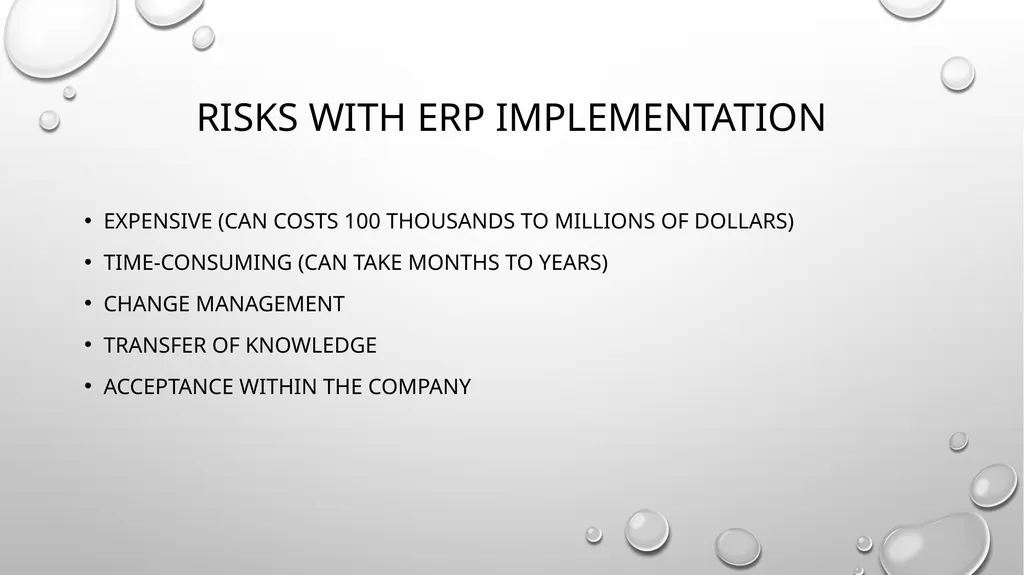 RISKS WITH ERP IMPLEMENTATION

• EXPENSIVE (CAN COSTS 100 THOUSANDS TO MILLIONS OF DOLLARS)
• TIME-CONSUMING (CAN TAKE MONTHS TO YEARS)
• CHANGE MANAGEMENT
• TRANSFER OF KNOWLEDGE
• ACCEPTANCE WITHIN THE COMPANY